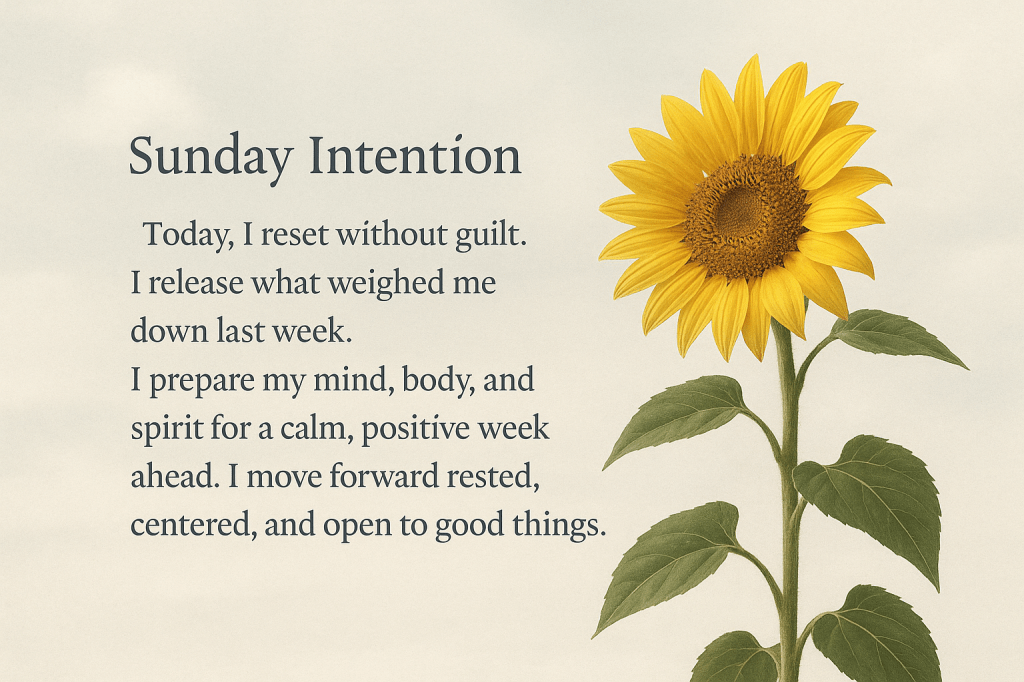 Sunday Intention

Today, I reset without guilt. I release what weighed me down last week. I prepare my mind, body, and spirit for a calm, positive week ahead. I move forward rested, centered, and open to good things.